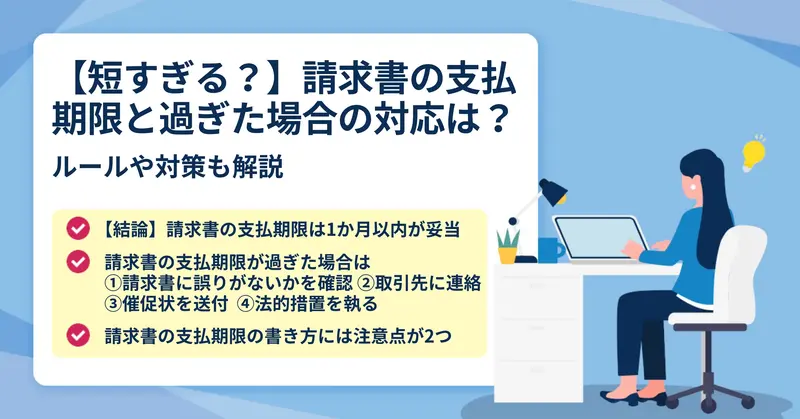 【短すぎる？】請求書の支払期限と過ぎた場合の対応は？

ルールや対策も解説

【結論】請求書の支払期限は1か月以内が妥当

請求書の支払期限が過ぎた場合は
①請求書に誤りがないかを確認 ②取引先に連絡
③催促状を送付 ④法的措置を執る

請求書の支払期限の書き方には注意点が2つ